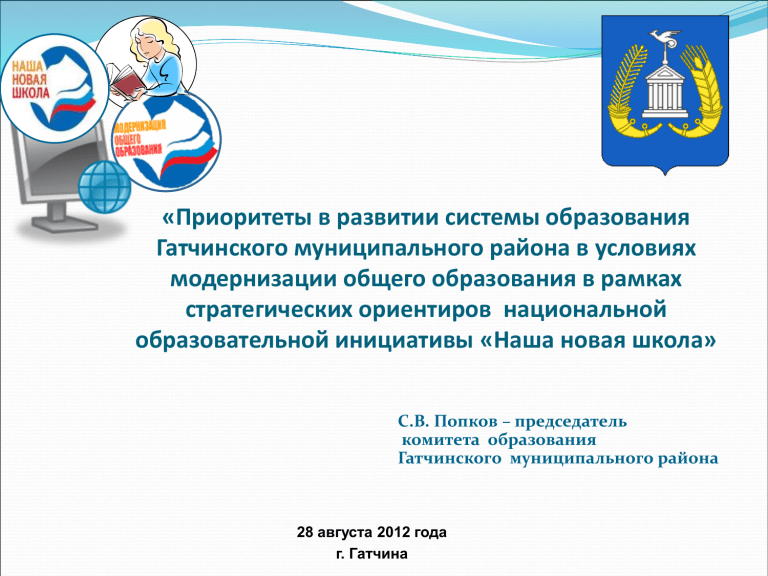 НАША
НОВАЯ
ШКОЛА

МОДЕРНИЗАЦИЯ
ОБЩЕГО
ОБРАЗОВАНИЯ

«Приоритеты в развитии системы образования Гатчинского муниципального района в условиях модернизации общего образования в рамках стратегических ориентиров национальной образовательной инициативы «Наша новая школа»

С.В. Попков – председатель
комитета образования
Гатчинского муниципального района

28 августа 2012 года
г. Гатчина